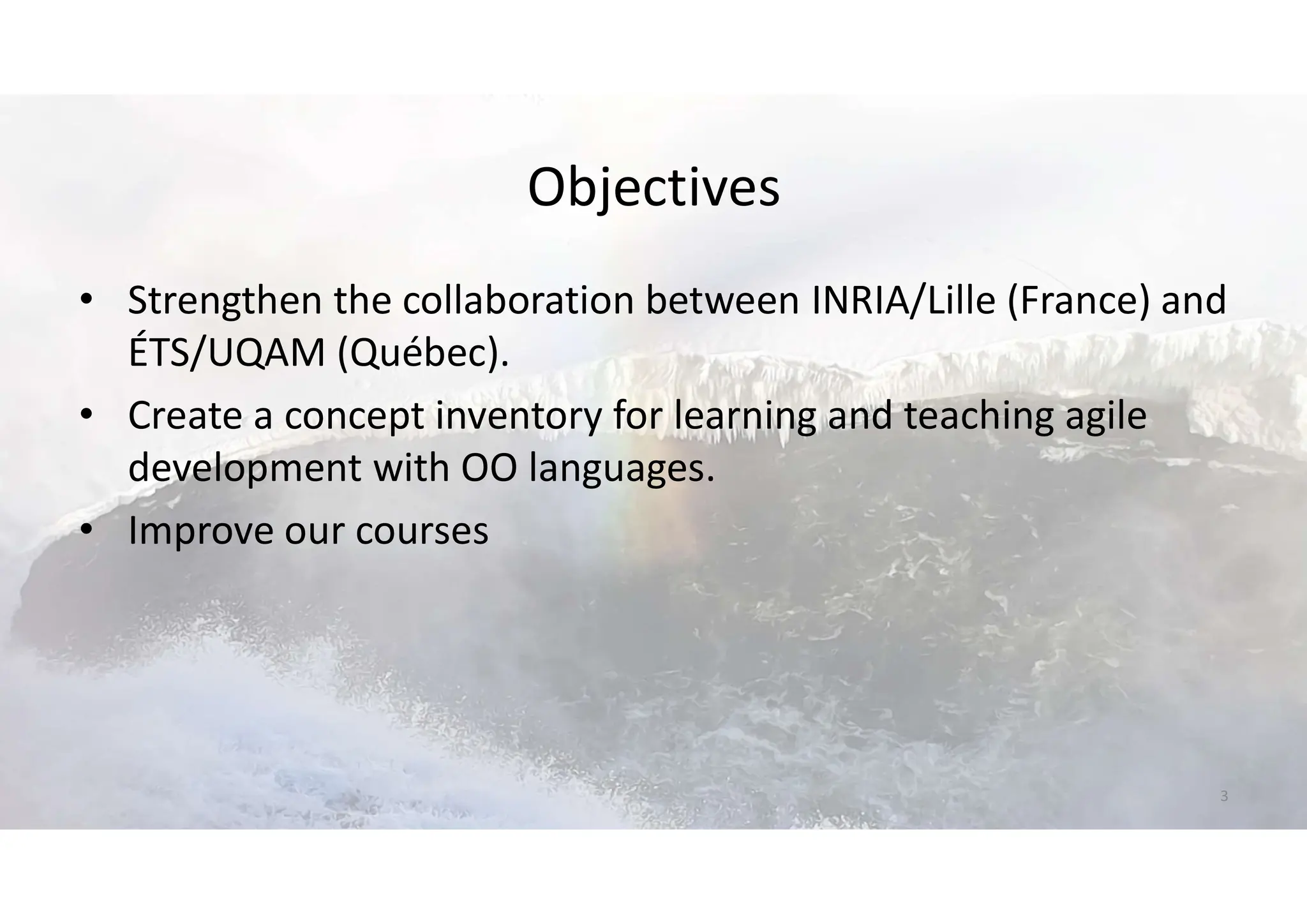 Objectives

• Strengthen the collaboration between INRIA/Lille (France) and ÉTS/UQAM (Québec).
• Create a concept inventory for learning and teaching agile development with OO languages.
• Improve our courses

3